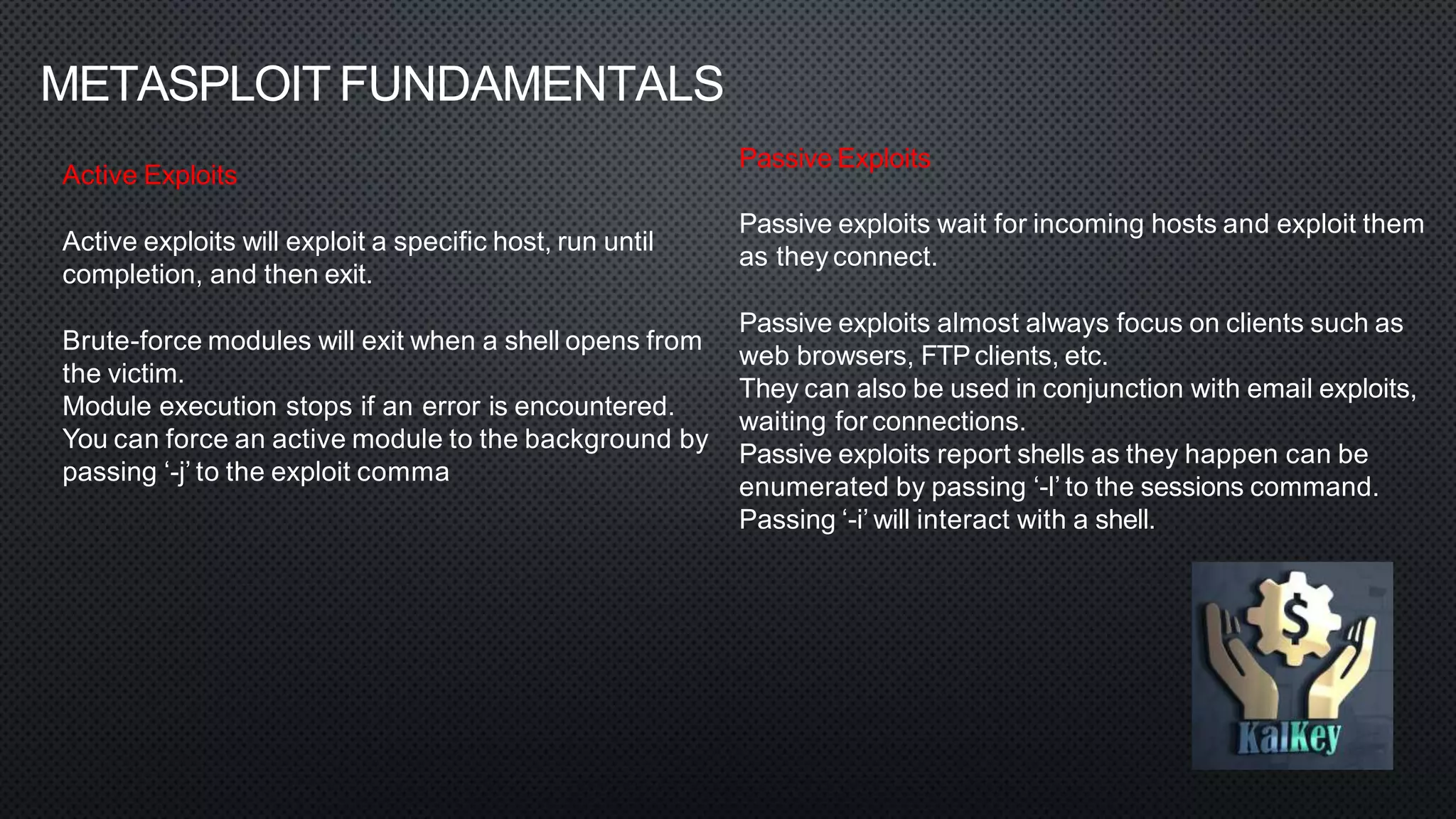 METASPLOIT FUNDAMENTALS

Active Exploits

Active exploits will exploit a specific host, run until completion, and then exit.

Brute-force modules will exit when a shell opens from the victim.
Module execution stops if an error is encountered.
You can force an active module to the background by passing ‘-j’ to the exploit comma

Passive Exploits

Passive exploits wait for incoming hosts and exploit them as they connect.

Passive exploits almost always focus on clients such as web browsers, FTP clients, etc.
They can also be used in conjunction with email exploits, waiting for connections.
Passive exploits report shells as they happen can be enumerated by passing ‘-l’ to the sessions command.
Passing ‘-i’ will interact with a shell.

$

KalKey